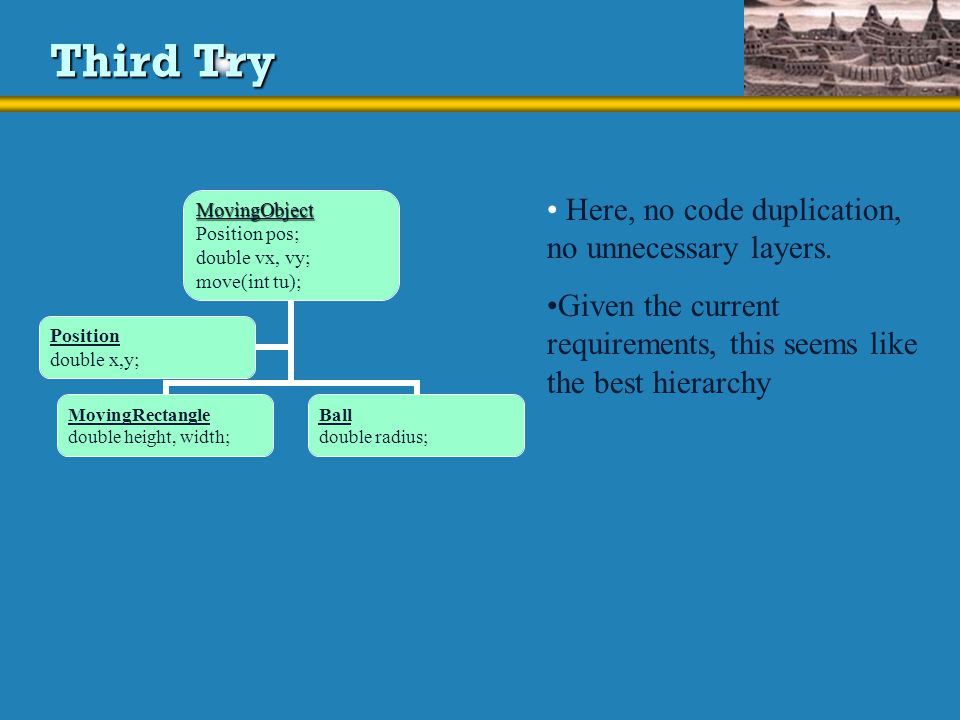 Third Try

MovingObject
Position pos;
double vx, vy;
move(int tu);

Position
double x,y;

MovingRectangle
double height, width;

Ball
double radius;

• Here, no code duplication, no unnecessary layers.

•Given the current requirements, this seems like the best hierarchy